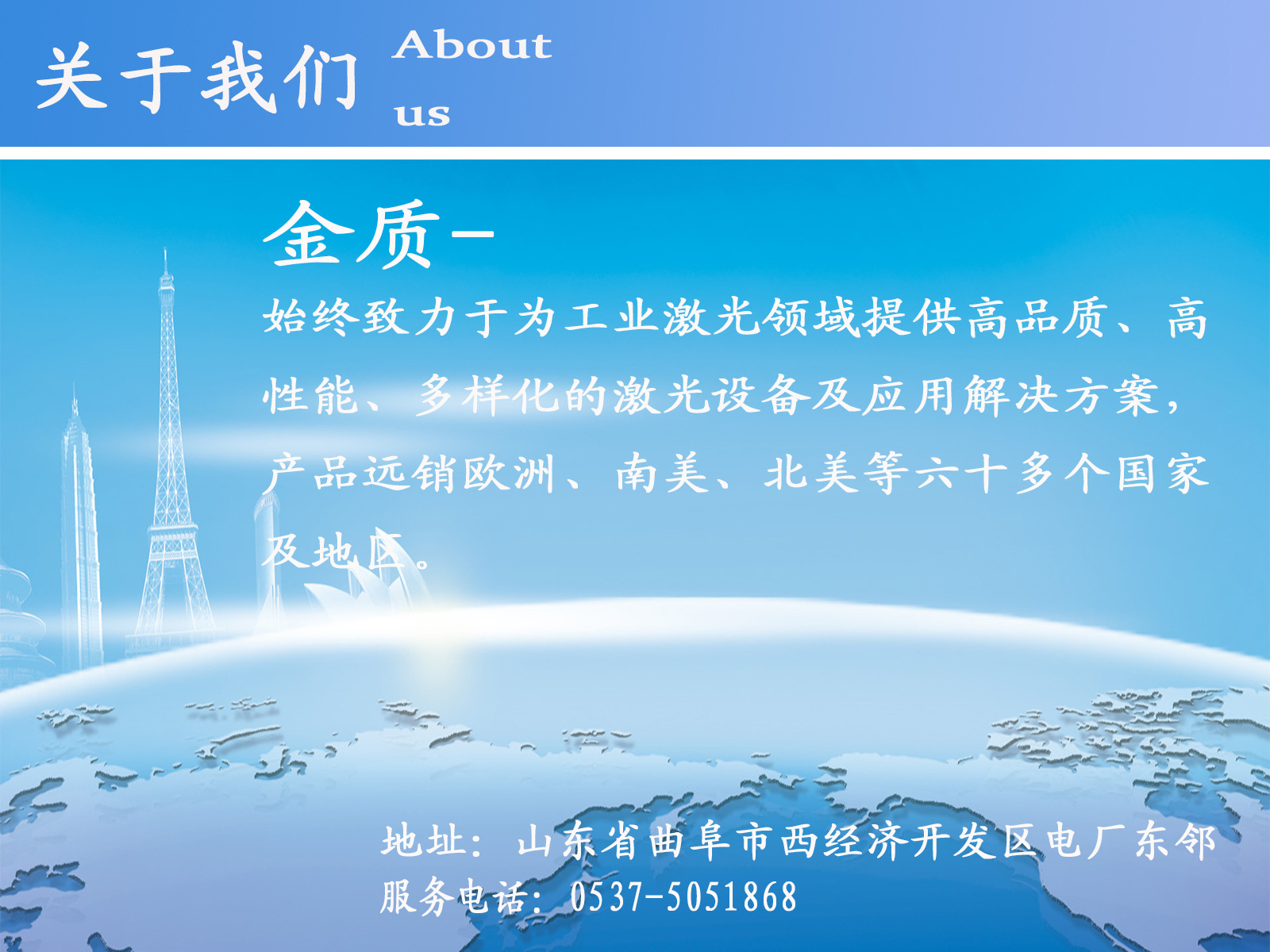 关于我们 About us

金质－

始终致力于为工业激光领域提供高品质、高性能、多样化的激光设备及应用解决方案，产品远销欧洲、南美、北美等六十多个国家及地区。

地址：山东省曲阜市西经济开发区电厂东邻
服务电话：0537-5051868